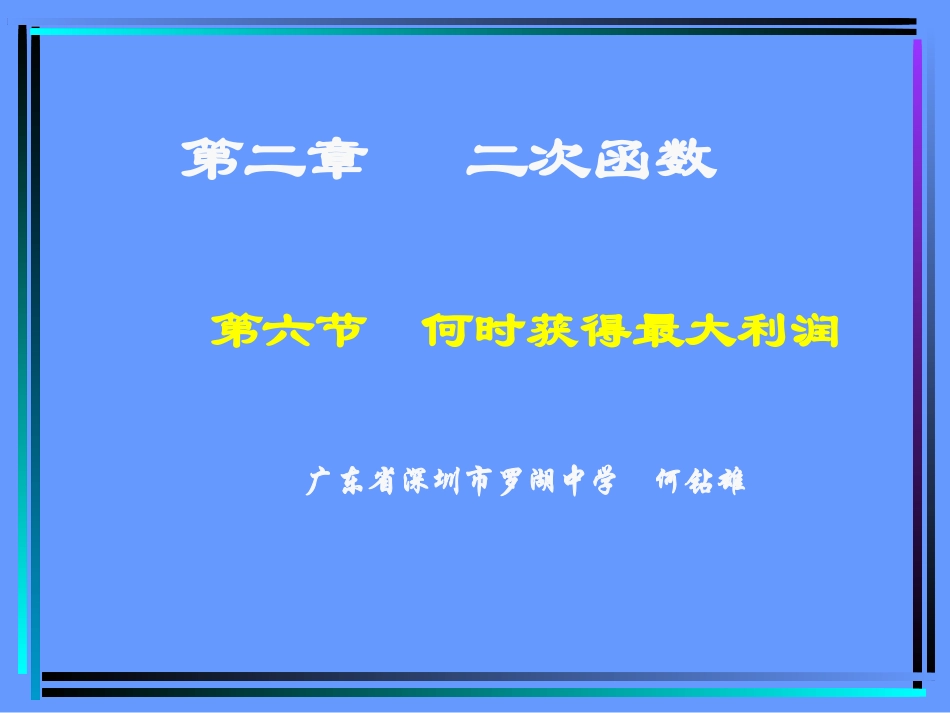 第二章　二次函数

第六节　何时获得最大利润

广东省深圳市罗湖中学　何钻雄